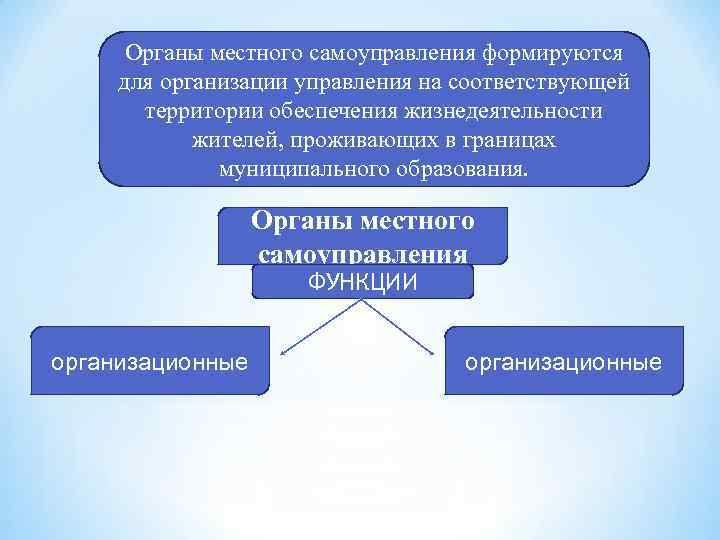 Органы местного самоуправления формируются для организации управления на соответствующей территории обеспечения жизнедеятельности жителей, проживающих в границах муниципального образования.

Органы местного самоуправления

ФУНКЦИИ

организационные

организационные